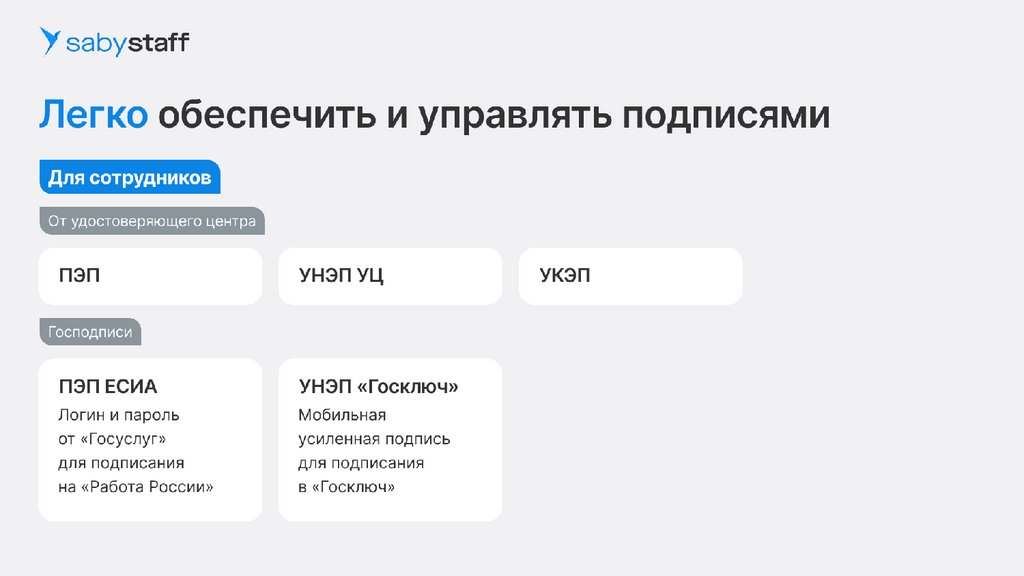 sabystaff

Легко обеспечить и управлять подписями

Для сотрудников

От удостоверяющего центра

ПЭП

УНЭП УЦ

УКЭП

Господписи

ПЭП ЕСИА
Логин и пароль от «Госуслуг» для подписания на «Работа России»

УНЭП «Госключ»
Мобильная усиленная подпись для подписания в «Госключ»